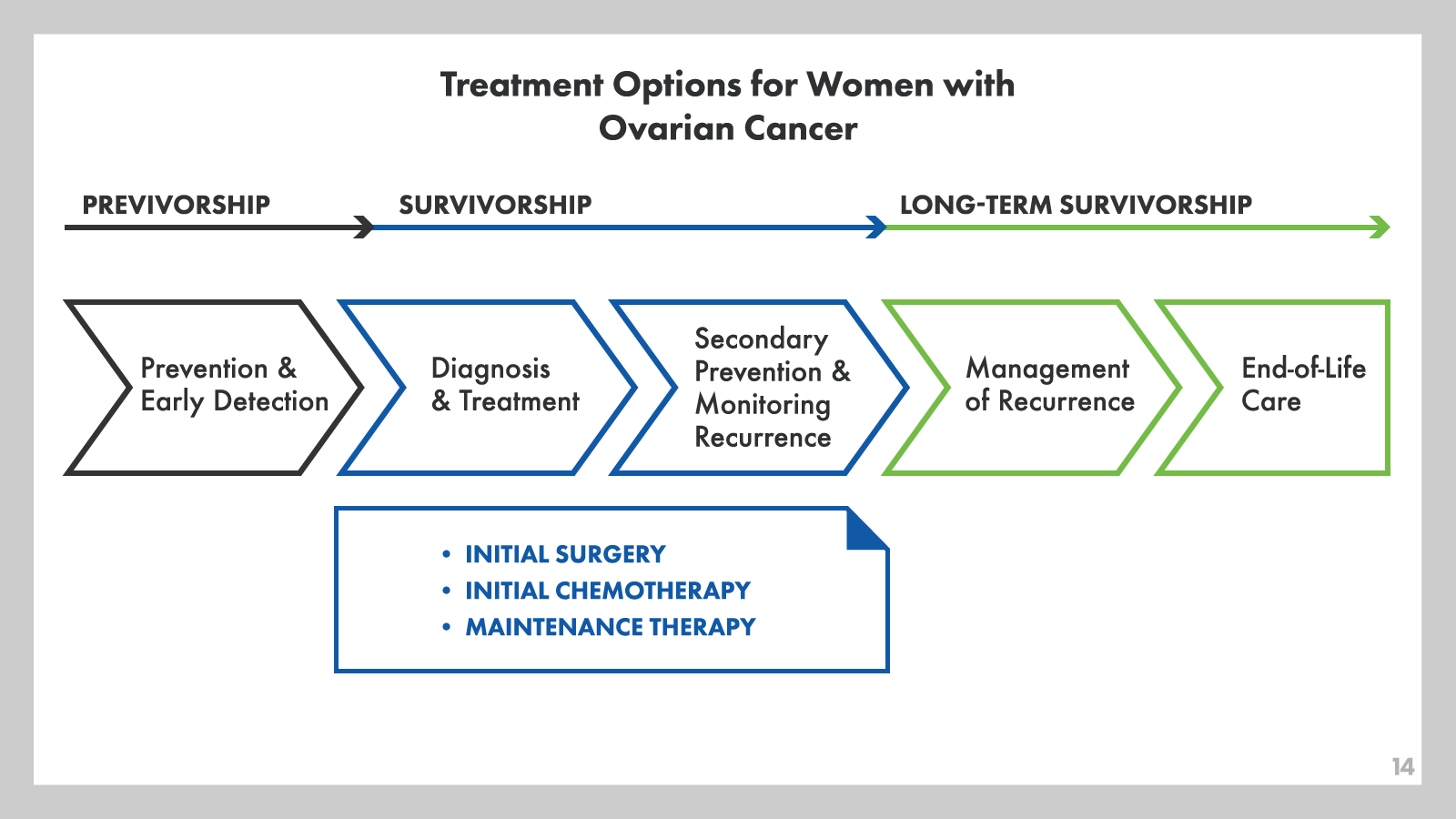 Treatment Options for Women with Ovarian Cancer

PREVIVORSHIP

SURVIVORSHIP

LONG-TERM SURVIVORSHIP

Prevention & Early Detection

Diagnosis & Treatment

Secondary Prevention & Monitoring Recurrence

Management of Recurrence

End-of-Life Care

• INITIAL SURGERY
• INITIAL CHEMOTHERAPY
• MAINTENANCE THERAPY

14